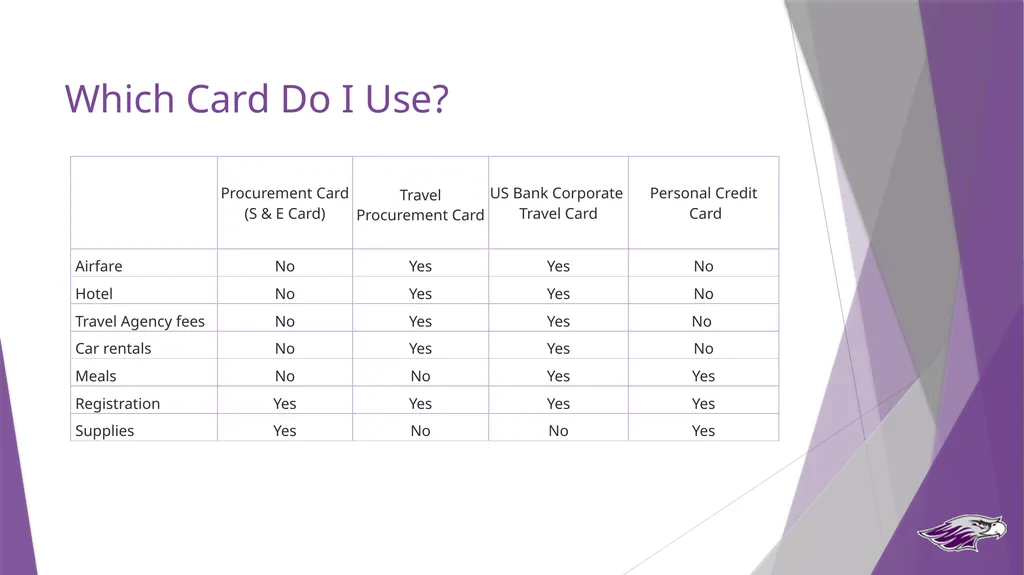 Which Card Do I Use?

| | Procurement Card (S & E Card) | Travel Procurement Card | US Bank Corporate Travel Card | Personal Credit Card |
|---|---|---|---|---|
| Airfare | No | Yes | Yes | No |
| Hotel | No | Yes | Yes | No |
| Travel Agency fees | No | Yes | Yes | No |
| Car rentals | No | Yes | Yes | No |
| Meals | No | No | Yes | Yes |
| Registration | Yes | Yes | Yes | Yes |
| Supplies | Yes | No | No | Yes |